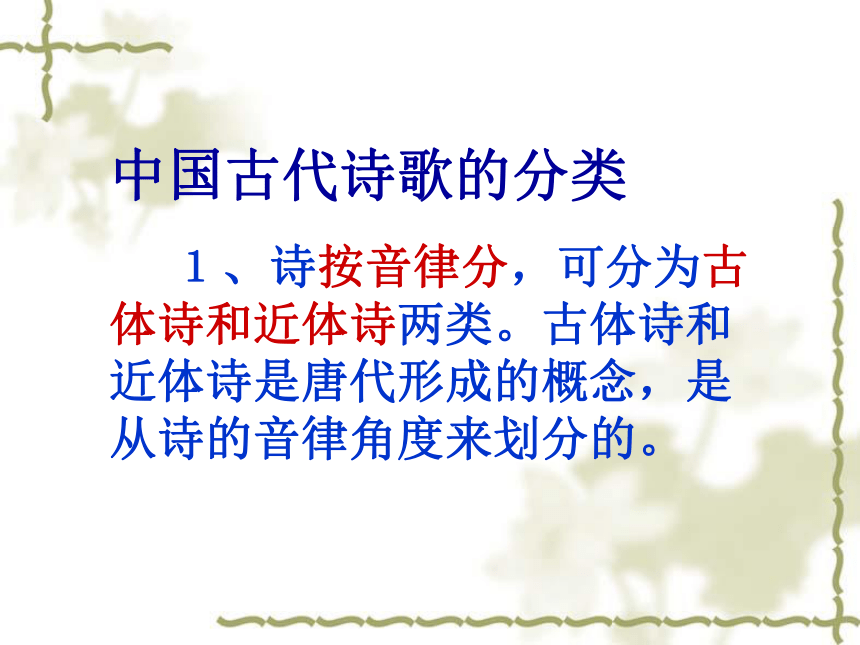 中国古代诗歌的分类

1、诗按音律分，可分为古体诗和近体诗两类。古体诗和近体诗是唐代形成的概念，是从诗的音律角度来划分的。